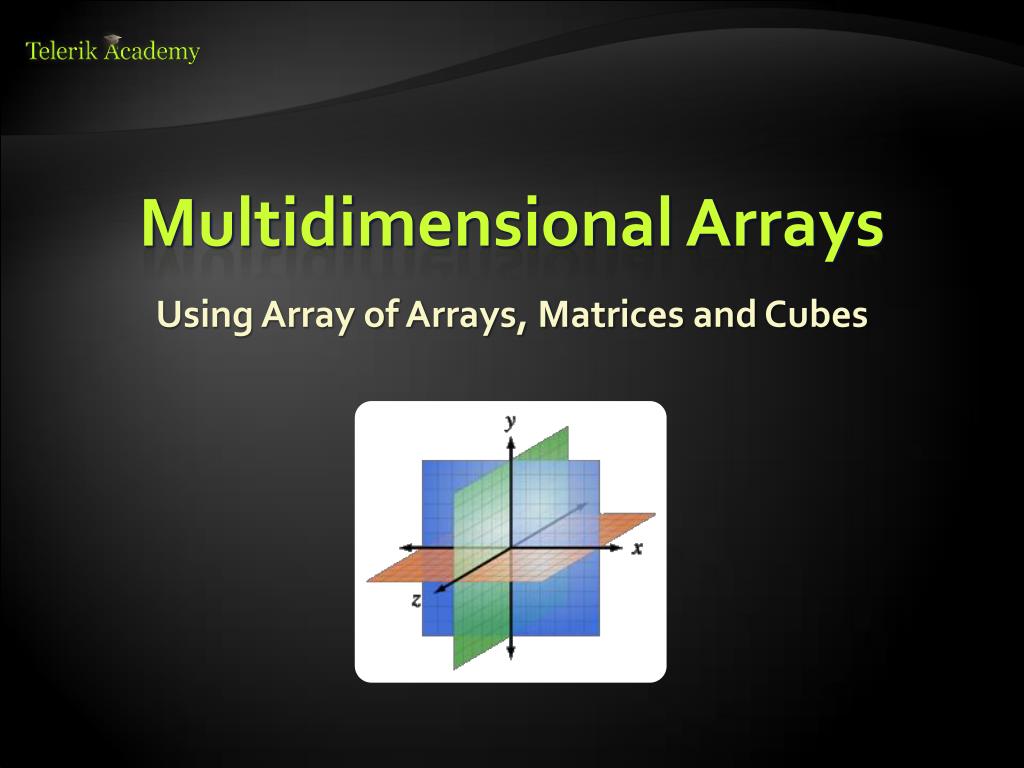 Telerik Academy

Multidimensional Arrays

Using Array of Arrays, Matrices and Cubes

y

x

z